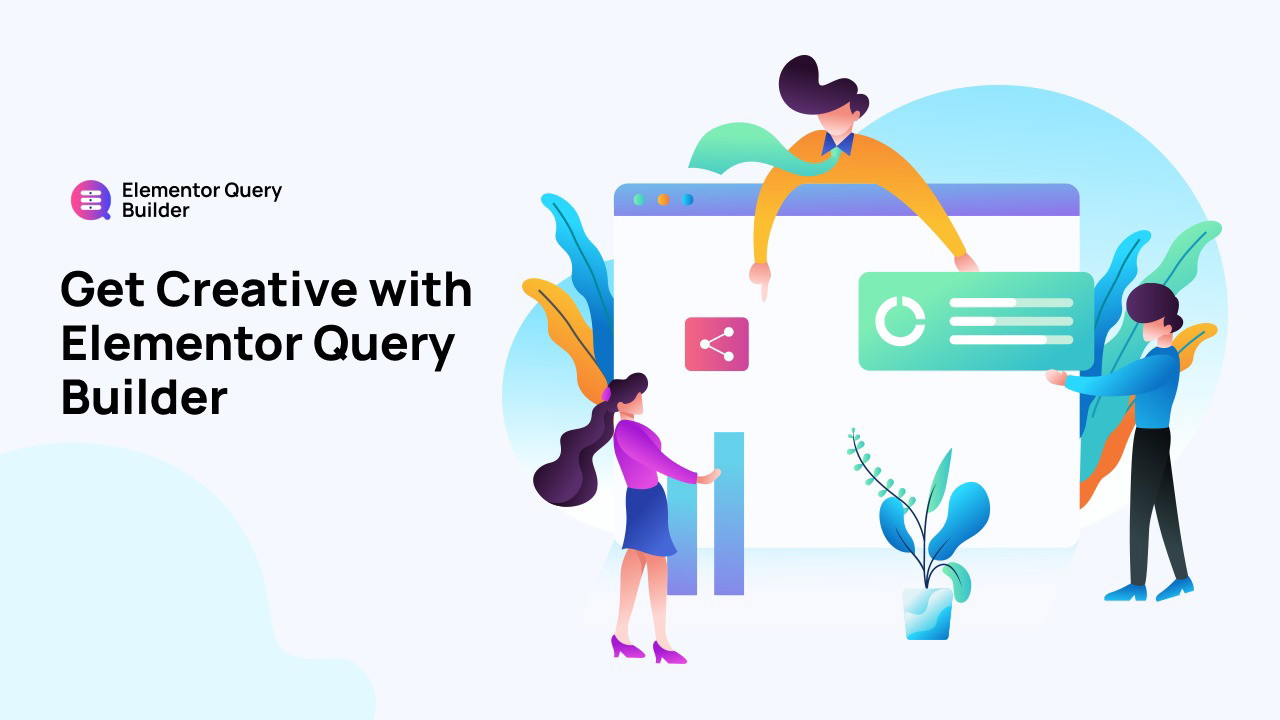 Elementor Query Builder

Get Creative with Elementor Query Builder